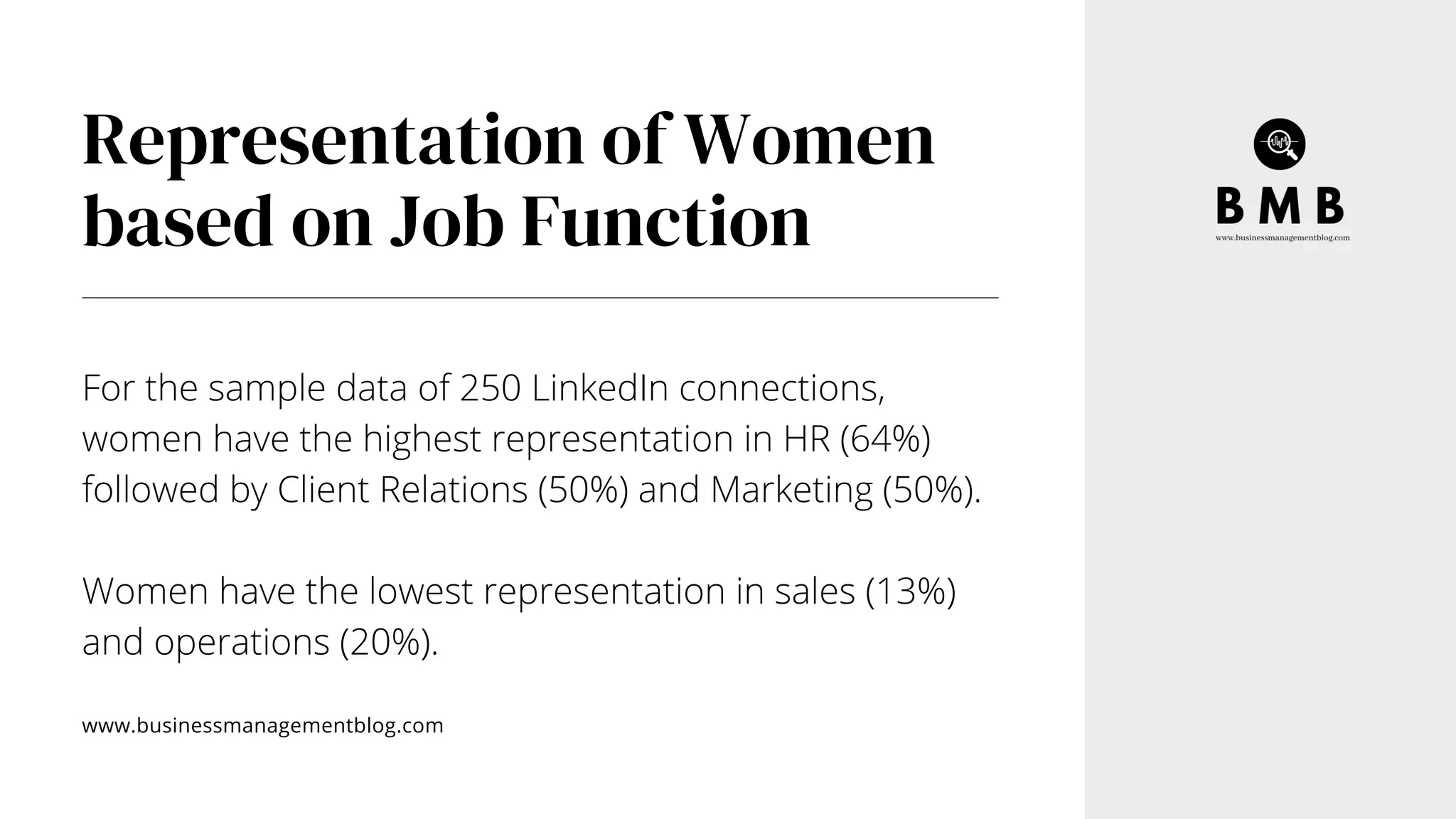 Representation of Women based on Job Function

For the sample data of 250 LinkedIn connections, women have the highest representation in HR (64%) followed by Client Relations (50%) and Marketing (50%).

Women have the lowest representation in sales (13%) and operations (20%).

www.businessmanagementblog.com

BMB
www.businessmanagementblog.com